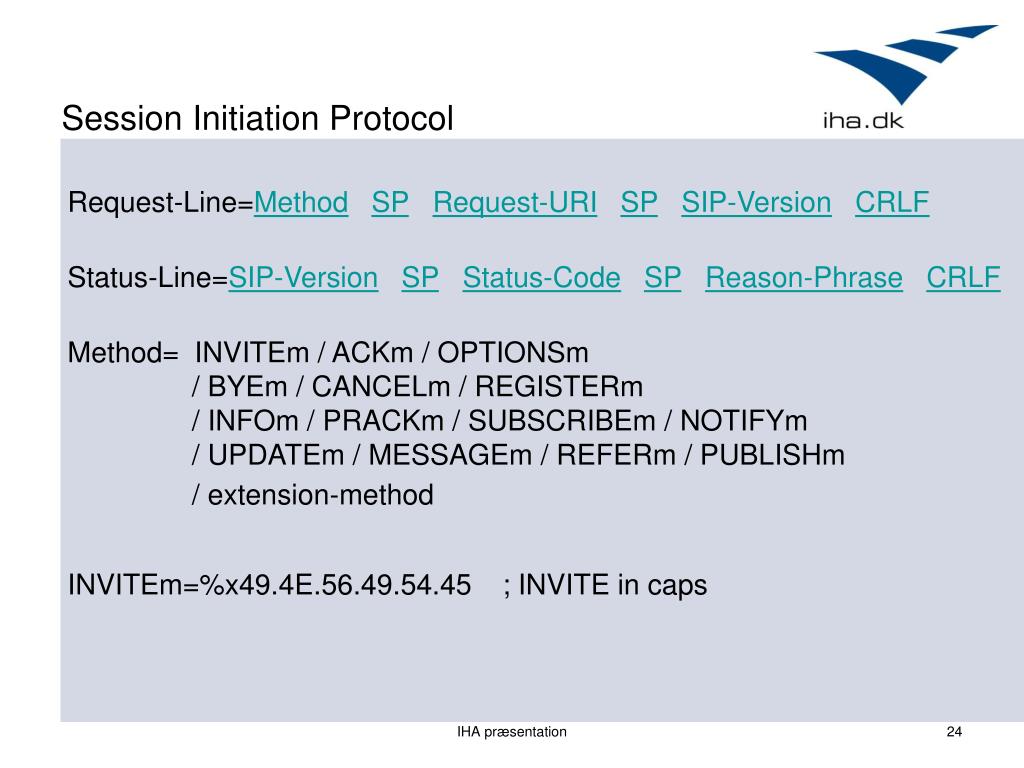 Session Initiation Protocol

iha.dk

Request-Line=Method SP Request-URI SP SIP-Version CRLF

Status-Line=SIP-Version SP Status-Code SP Reason-Phrase CRLF

Method= INVITEm / ACKm / OPTIONSm
/ BYEm / CANCELm / REGISTERm
/ INFOm / PRACKm / SUBSCRIBEm / NOTIFYm
/ UPDATEm / MESSAGEm / REFERm / PUBLISHm
/ extension-method

INVITEm=%x49.4E.56.49.54.45 ; INVITE in caps

IHA præsentation

24